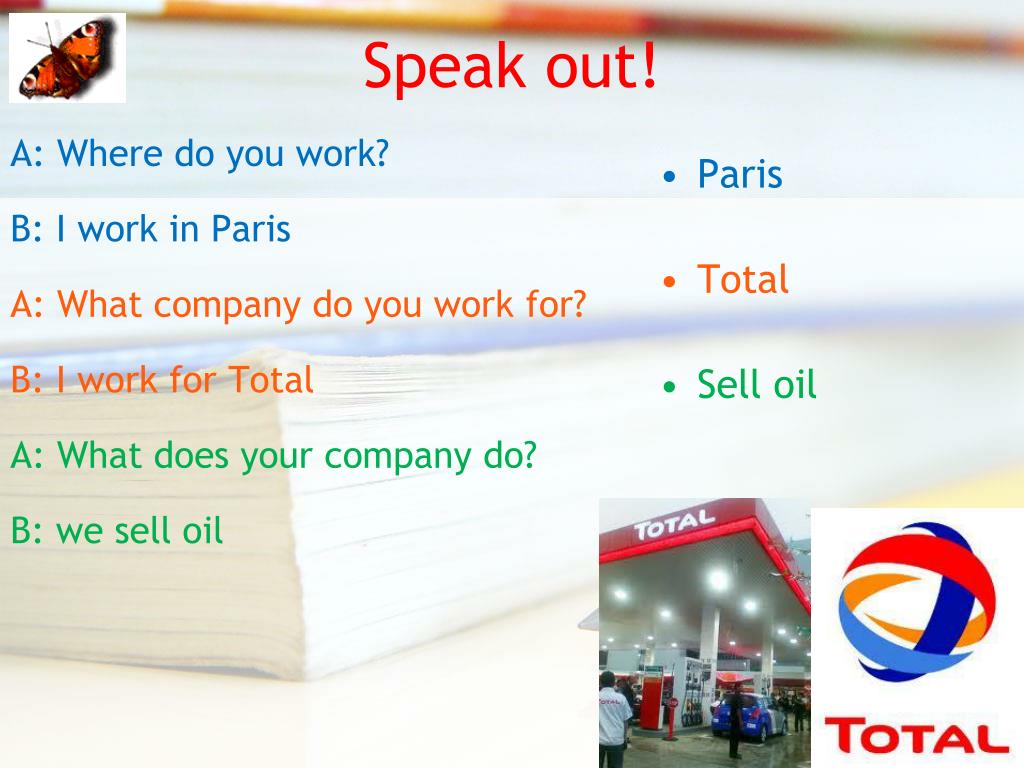 Speak out!

A: Where do you work?

B: I work in Paris

A: What company do you work for?

B: I work for Total

A: What does your company do?

B: we sell oil

• Paris

• Total

• Sell oil

TOTAL

TOTAL